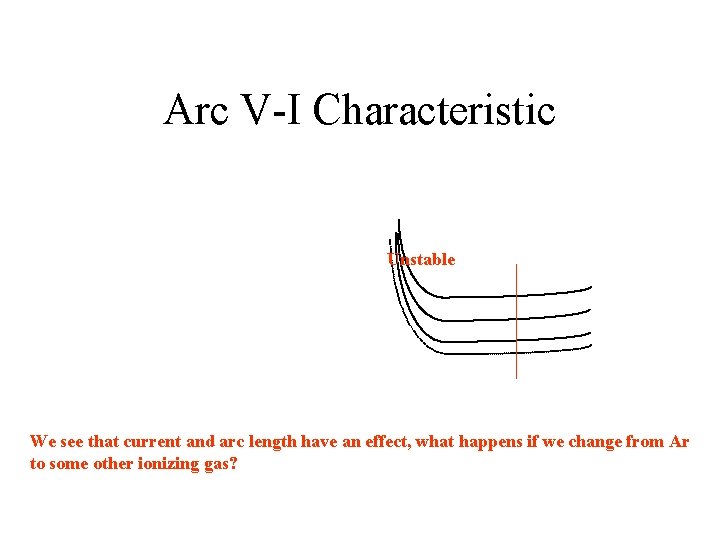 Arc V-I Characteristic

Unstable

We see that current and arc length have an effect, what happens if we change from Ar to some other ionizing gas?